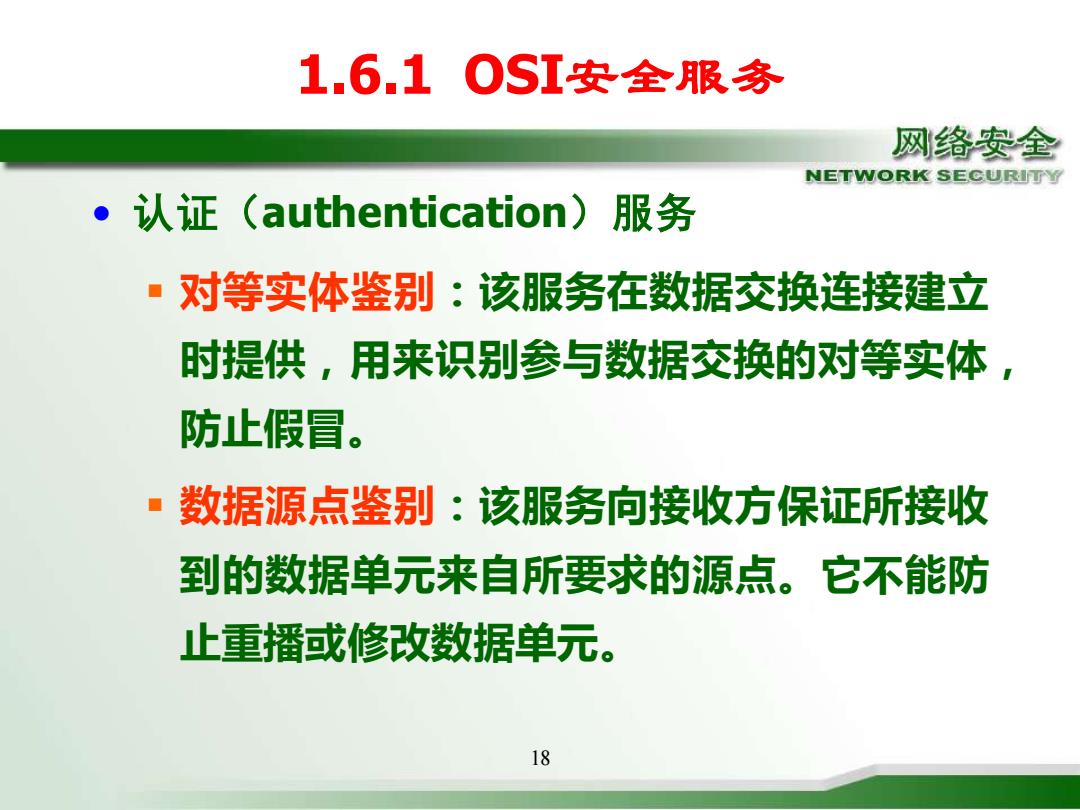 1.6.1 OSI安全服务

网络安全
NETWORK SECURITY

• 认证（authentication）服务

▪ 对等实体鉴别：该服务在数据交换连接建立时提供，用来识别参与数据交换的对等实体，防止假冒。

▪ 数据源点鉴别：该服务向接收方保证所接收到的数据单元来自所要求的源点。它不能防止重播或修改数据单元。

18